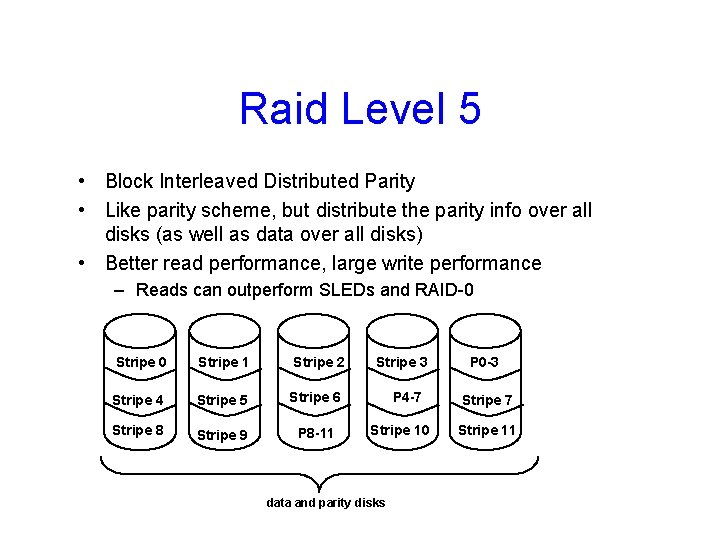 Raid Level 5

• Block Interleaved Distributed Parity
• Like parity scheme, but distribute the parity info over all disks (as well as data over all disks)
• Better read performance, large write performance
– Reads can outperform SLEDs and RAID-0

Stripe 0
Stripe 4
Stripe 8

Stripe 1
Stripe 5
Stripe 9

Stripe 2
Stripe 6
P8-11

Stripe 3
P4-7
Stripe 10

P0-3
Stripe 7
Stripe 11

data and parity disks